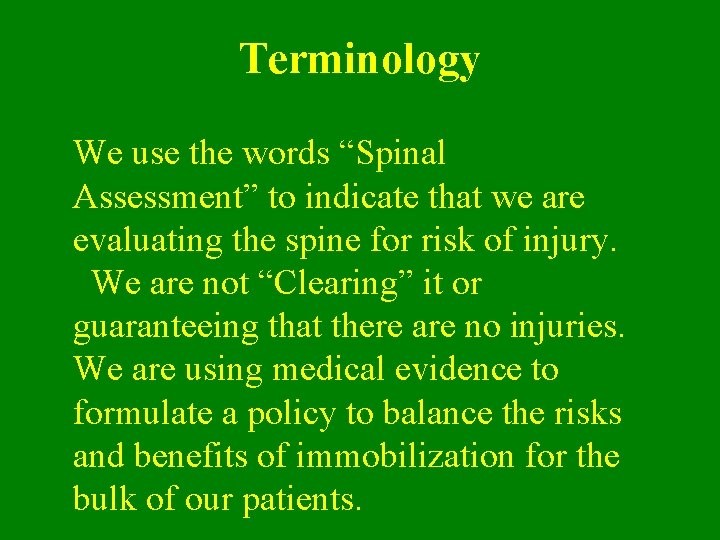 Terminology

We use the words “Spinal Assessment” to indicate that we are evaluating the spine for risk of injury. We are not “Clearing” it or guaranteeing that there are no injuries. We are using medical evidence to formulate a policy to balance the risks and benefits of immobilization for the bulk of our patients.